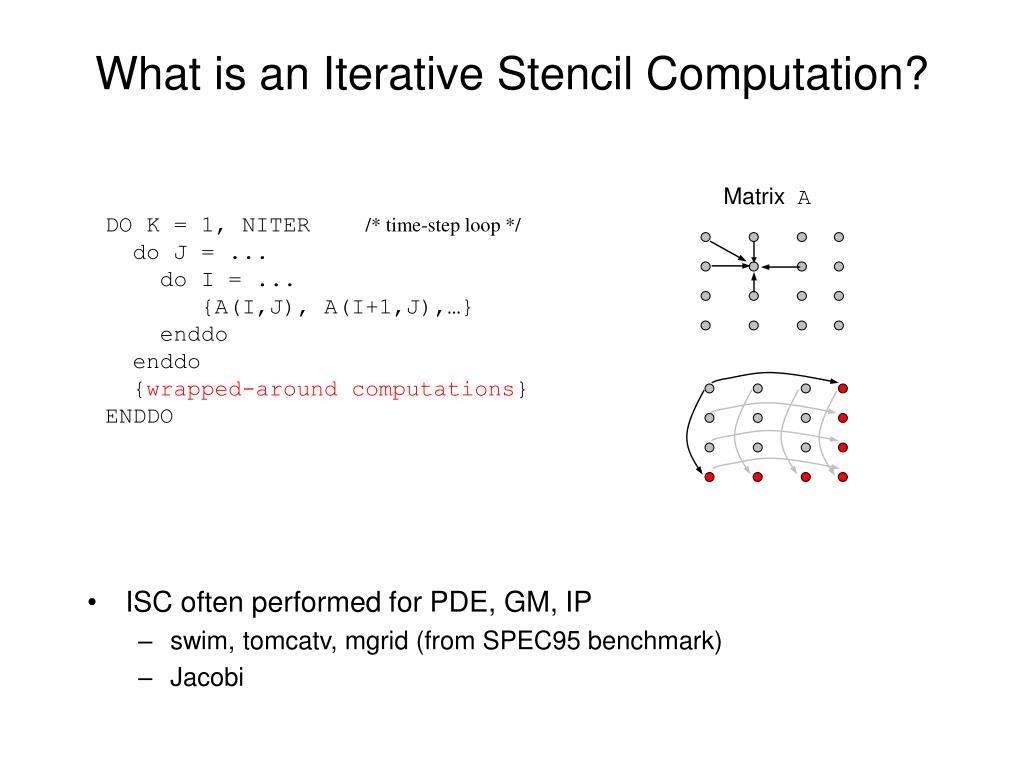 What is an Iterative Stencil Computation?

DO K = 1, NITER /* time-step loop */
do J = ...
do I = ...
{A(I,J), A(I+1,J),…}
enddo
enddo
{wrapped-around computations}
ENDDO

Matrix A

• ISC often performed for PDE, GM, IP
– swim, tomcatv, mgrid (from SPEC95 benchmark)
– Jacobi